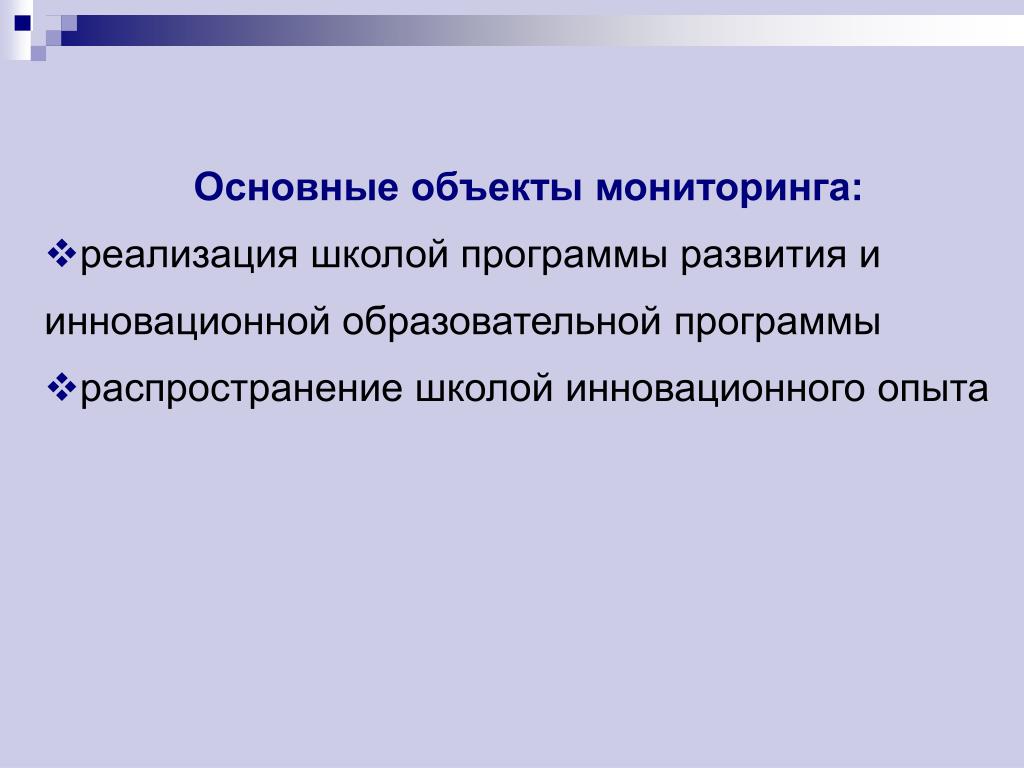 Основные объекты мониторинга:

❖реализация школой программы развития и инновационной образовательной программы

❖распространение школой инновационного опыта